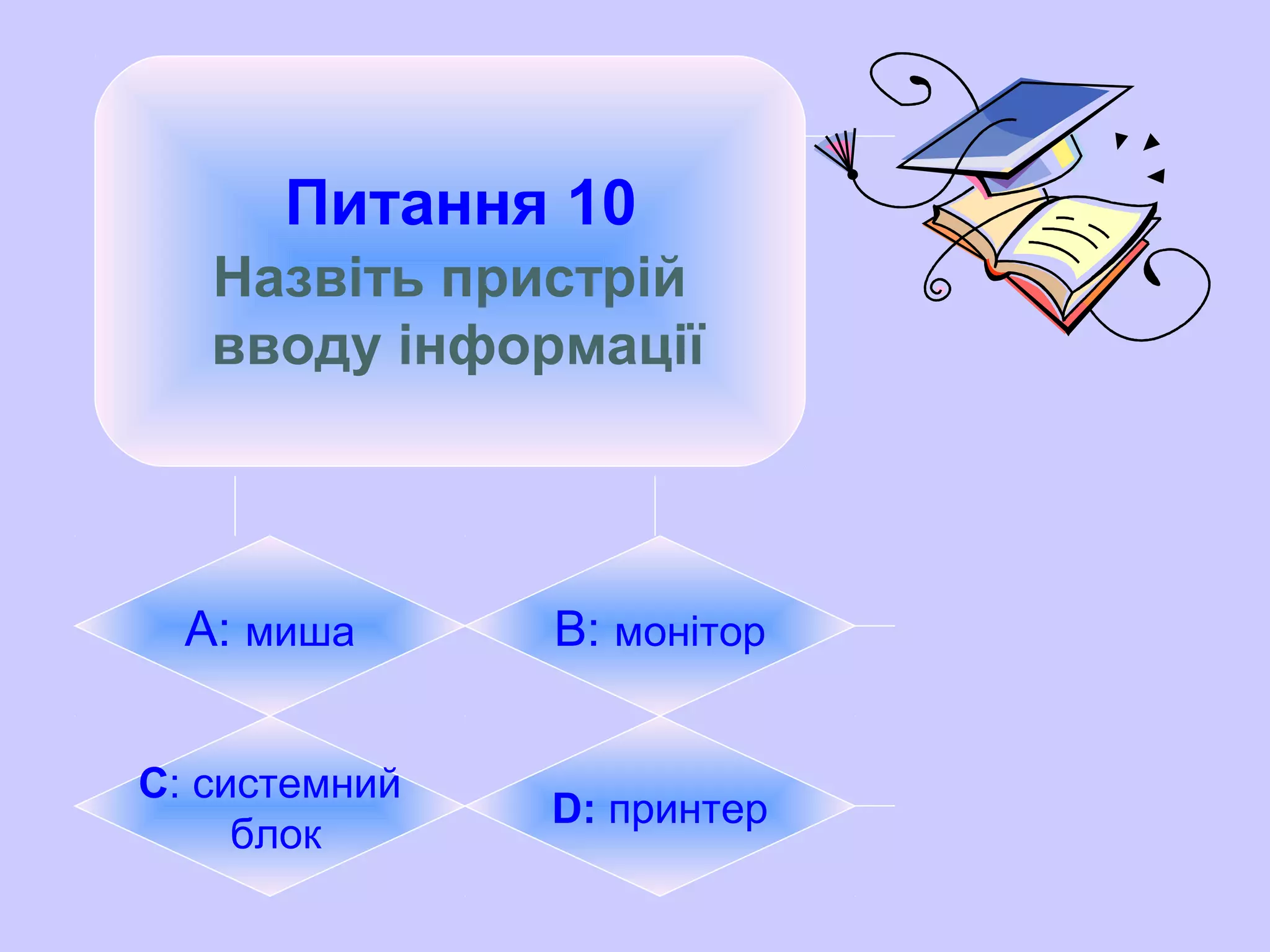 Питання 10
Назвіть пристрій вводу інформації

A: миша

B: монітор

C: системний блок

D: принтер